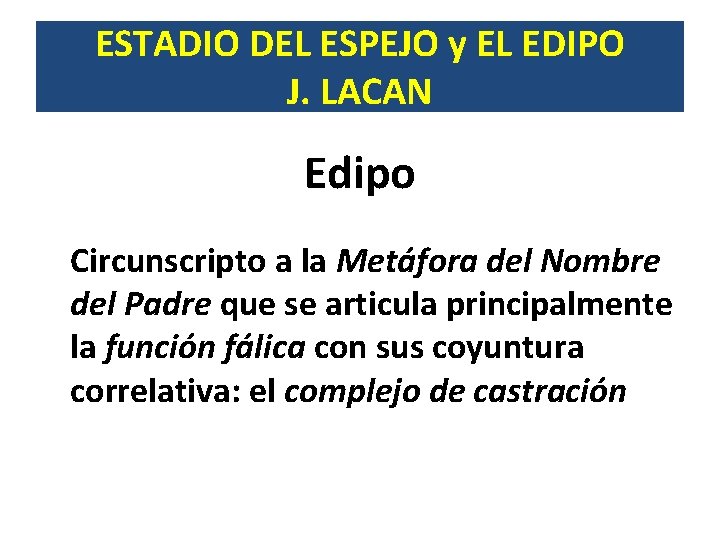 ESTADIO DEL ESPEJO y EL EDIPO
J. LACAN

Edipo

Circunscripto a la Metáfora del Nombre del Padre que se articula principalmente la función fálica con sus coyuntura correlativa: el complejo de castración